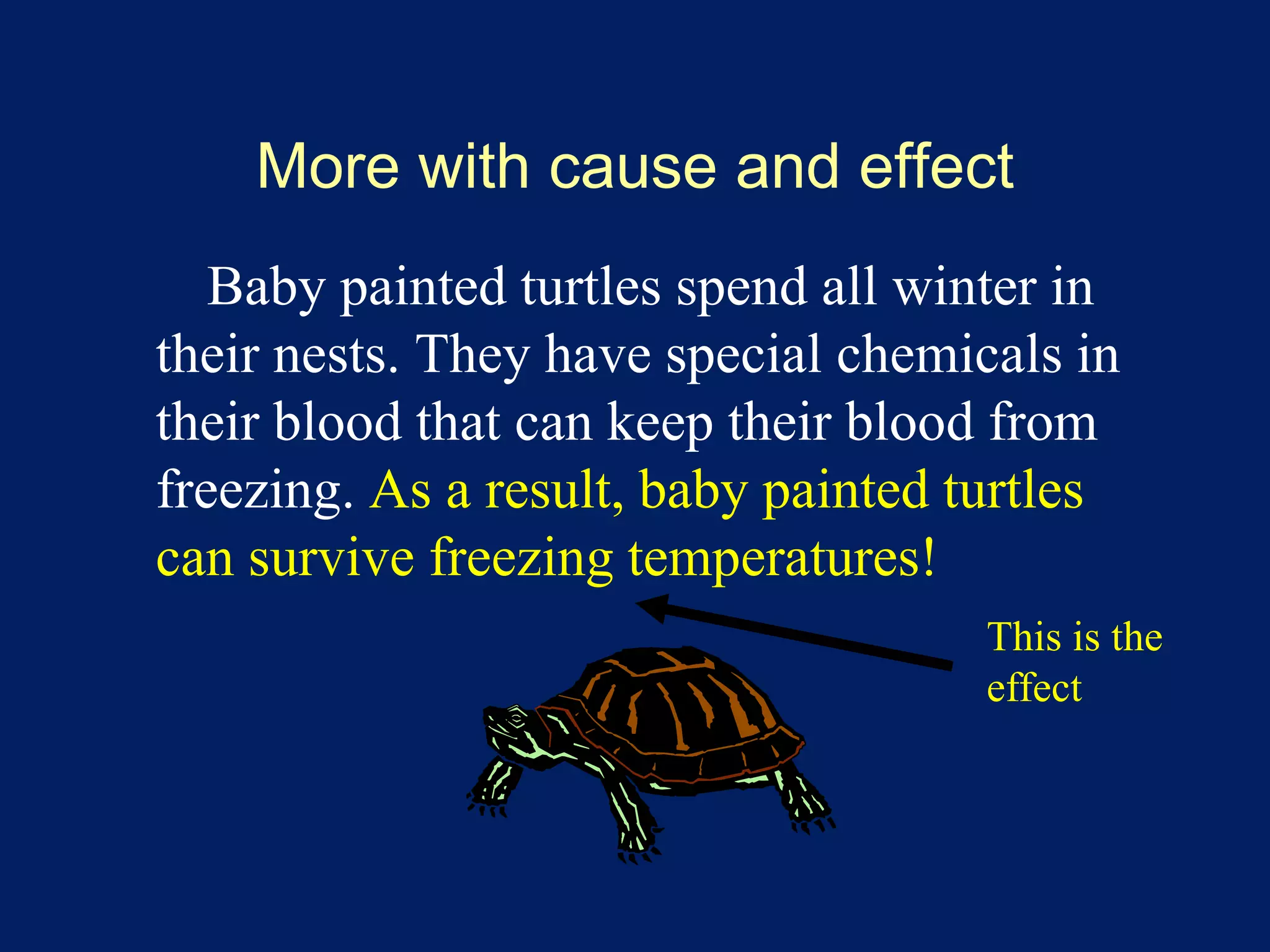 More with cause and effect

Baby painted turtles spend all winter in their nests. They have special chemicals in their blood that can keep their blood from freezing. As a result, baby painted turtles can survive freezing temperatures!

This is the effect